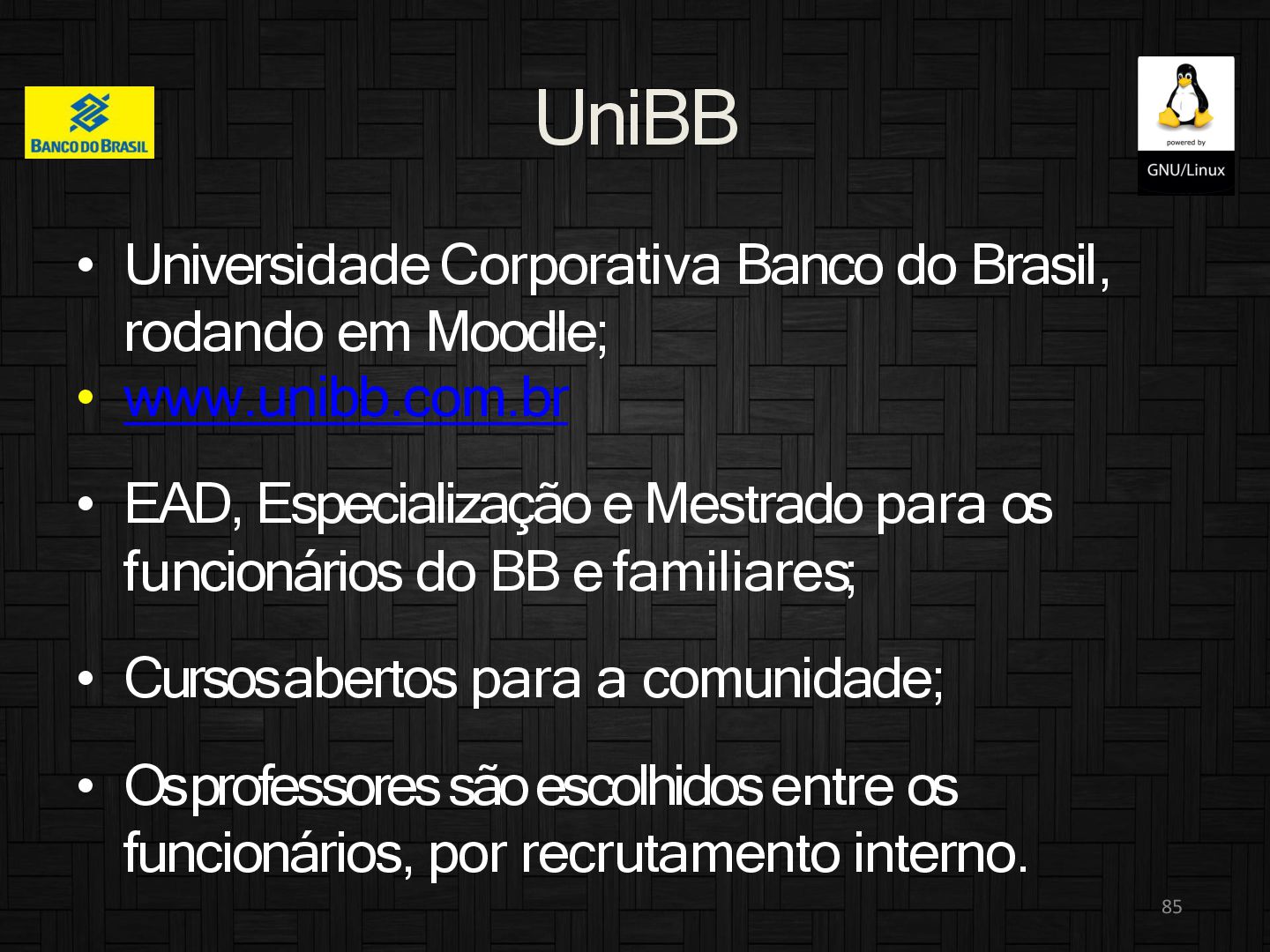 BANCO DO BRASIL

UniBB

powered by
GNU/Linux

• Universidade Corporativa Banco do Brasil, rodando em Moodle;
• www.unibb.com.br

• EAD, Especialização e Mestrado para os funcionários do BB e familiares;

• Cursos abertos para a comunidade;

• Os professores são escolhidos entre os funcionários, por recrutamento interno.

85